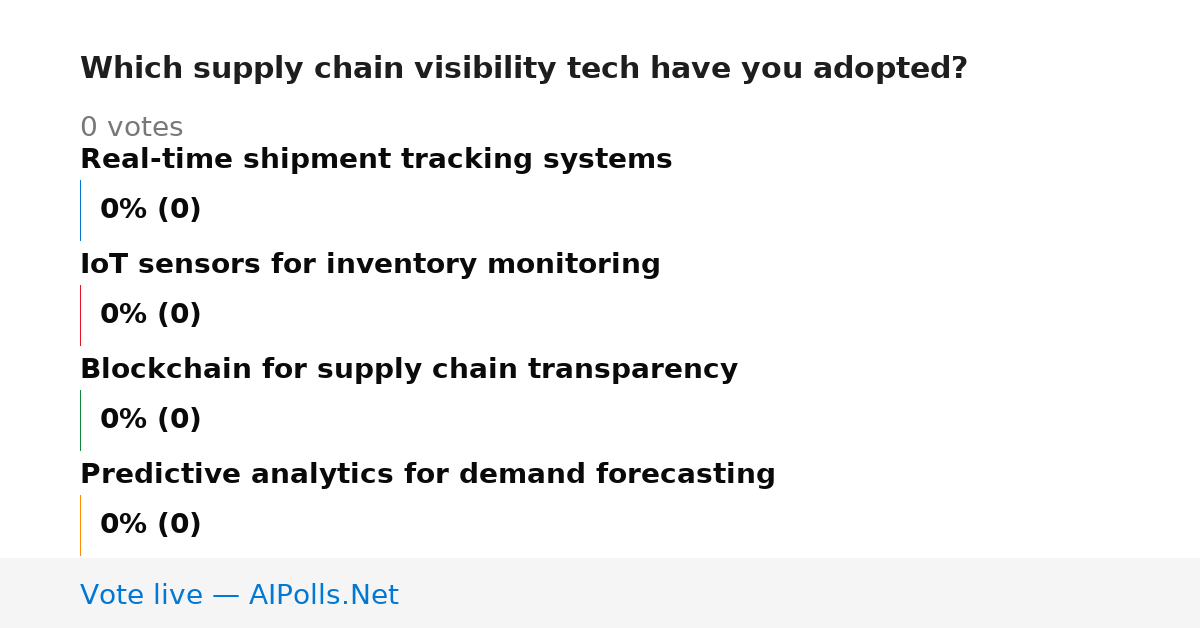 Which supply chain visibility tech have you adopted?

0 votes

Real-time shipment tracking systems

0% (0)

IoT sensors for inventory monitoring

0% (0)

Blockchain for supply chain transparency

0% (0)

Predictive analytics for demand forecasting

0% (0)

Vote live — AIPolls.Net